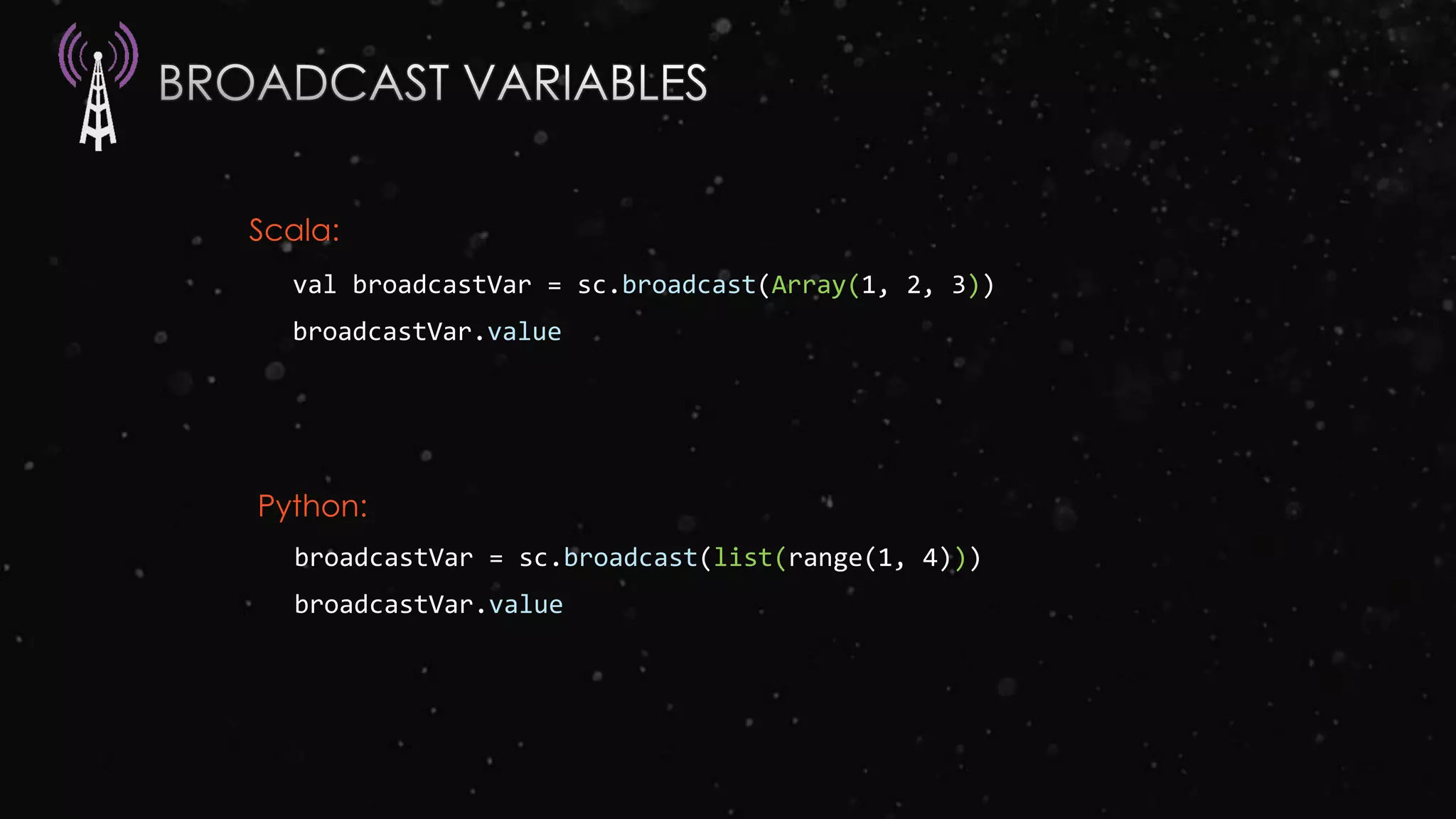 BROADCAST VARIABLES

Scala:

val broadcastVar = sc.broadcast(Array(1, 2, 3))

broadcastVar.value

Python:

broadcastVar = sc.broadcast(list(range(1, 4)))

broadcastVar.value